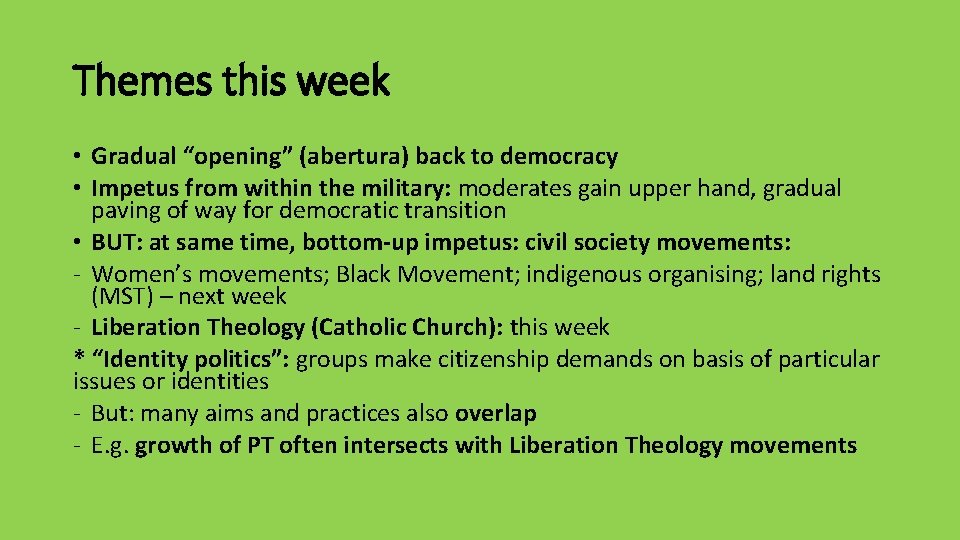 Themes this week

• Gradual “opening” (abertura) back to democracy
• Impetus from within the military: moderates gain upper hand, gradual paving of way for democratic transition
• BUT: at same time, bottom-up impetus: civil society movements:
- Women’s movements; Black Movement; indigenous organising; land rights (MST) – next week
- Liberation Theology (Catholic Church): this week
* “Identity politics”: groups make citizenship demands on basis of particular issues or identities
- But: many aims and practices also overlap
- E.g. growth of PT often intersects with Liberation Theology movements